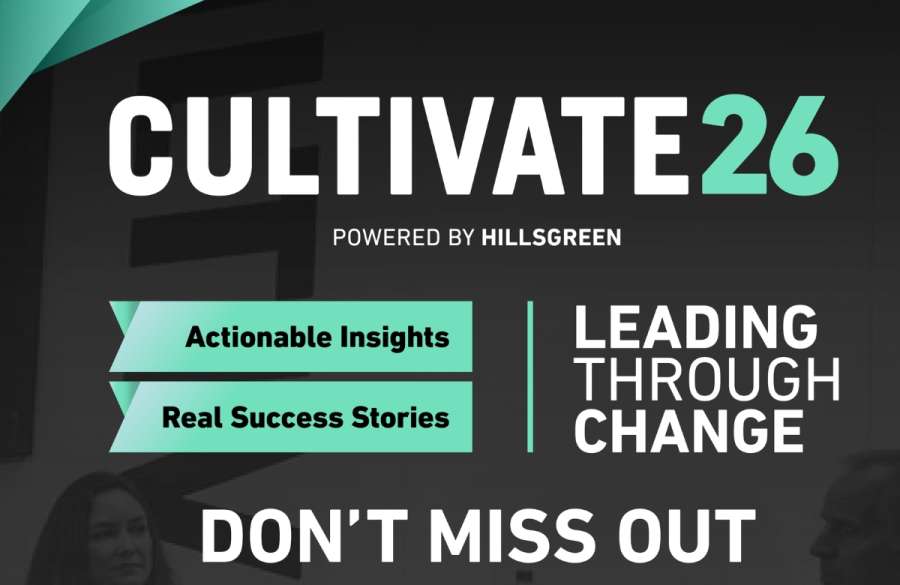 CULTIVATE26

POWERED BY HILLSGREEN

Actionable Insights

Real Success Stories

LEADING THROUGH CHANGE

DON'T MISS OUT